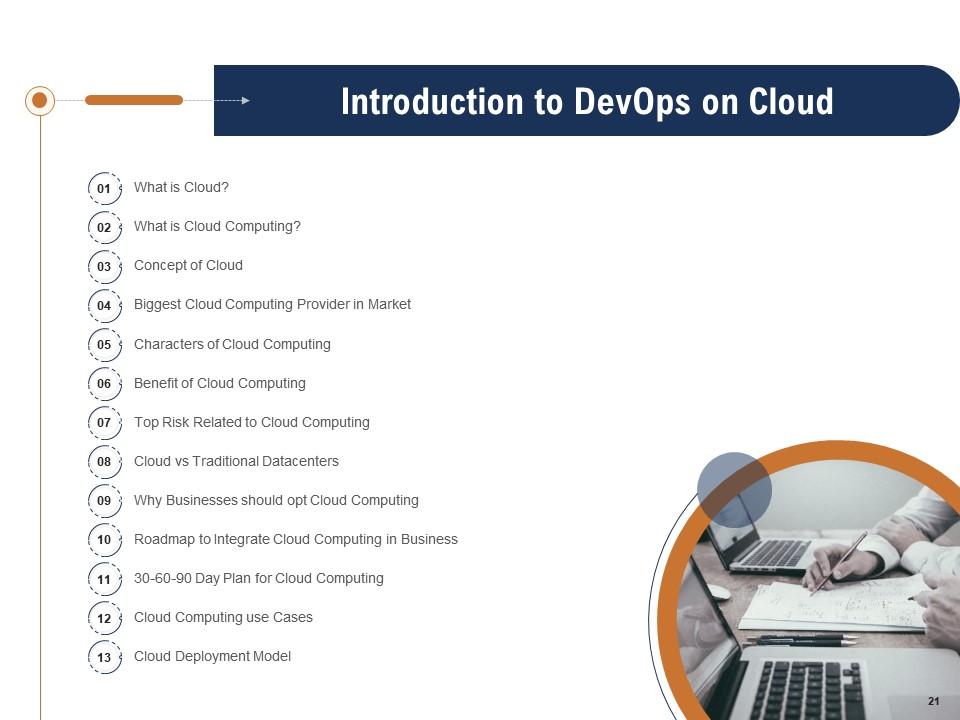 Introduction to DevOps on Cloud

01 What is Cloud?

02 What is Cloud Computing?

03 Concept of Cloud

04 Biggest Cloud Computing Provider in Market

05 Characters of Cloud Computing

06 Benefit of Cloud Computing

07 Top Risk Related to Cloud Computing

08 Cloud vs Traditional Datacenters

09 Why Businesses should opt Cloud Computing

10 Roadmap to Integrate Cloud Computing in Business

11 30-60-90 Day Plan for Cloud Computing

12 Cloud Computing use Cases

13 Cloud Deployment Model

21